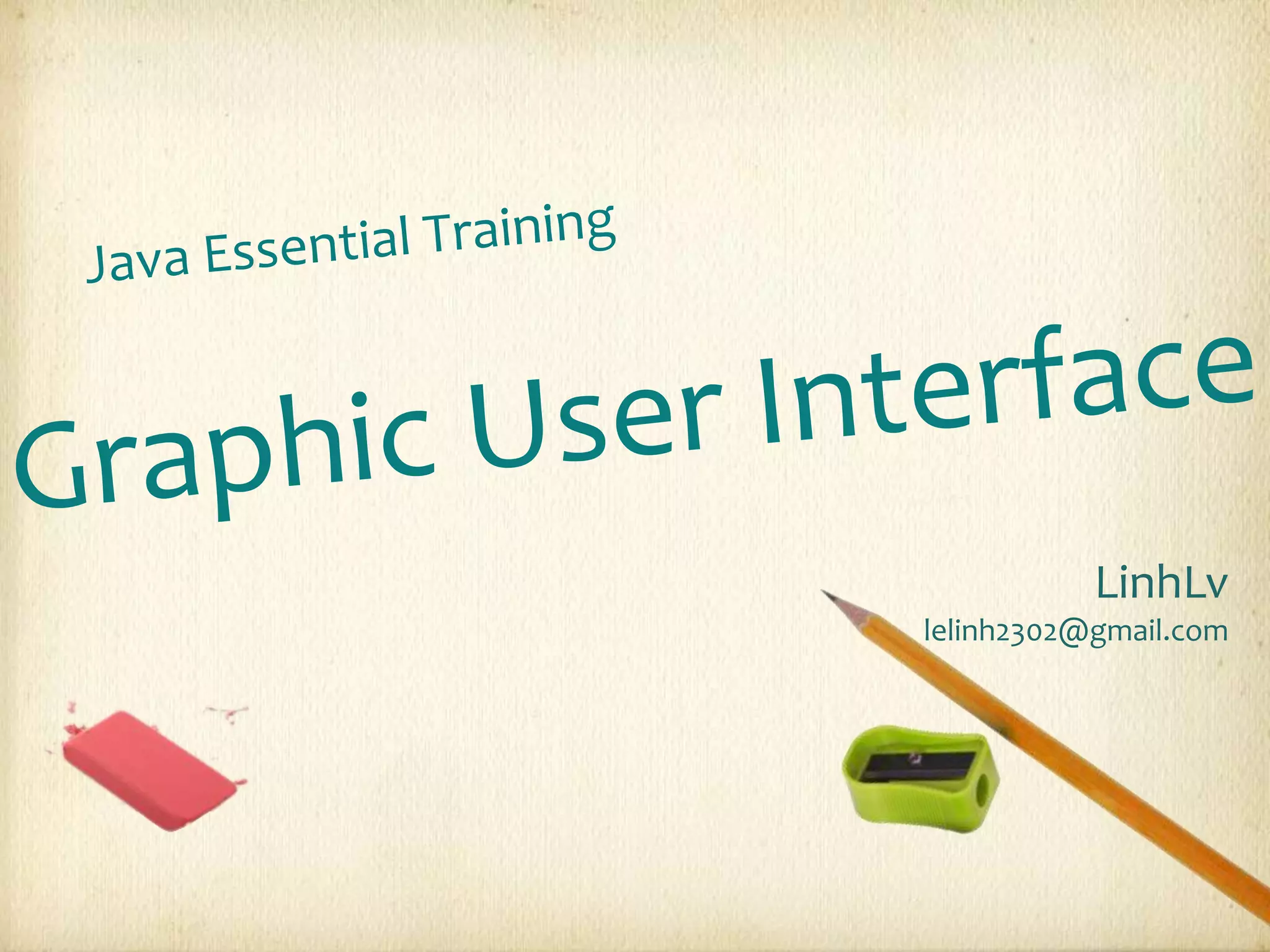 Java Essential Training

Graphic User Interface

LinhLv
lelinh2302@gmail.com